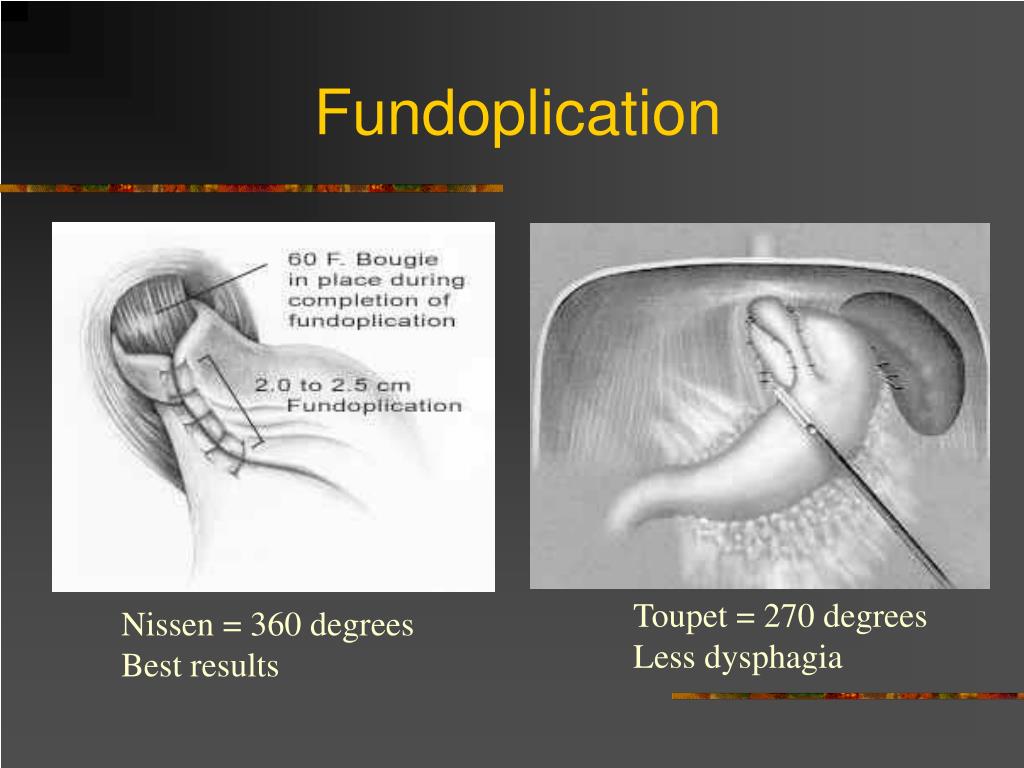 Fundoplication

60 F. Bougie in place during completion of fundoplication

2.0 to 2.5 cm Fundoplication

Nissen = 360 degrees
Best results

Toupet = 270 degrees
Less dysphagia